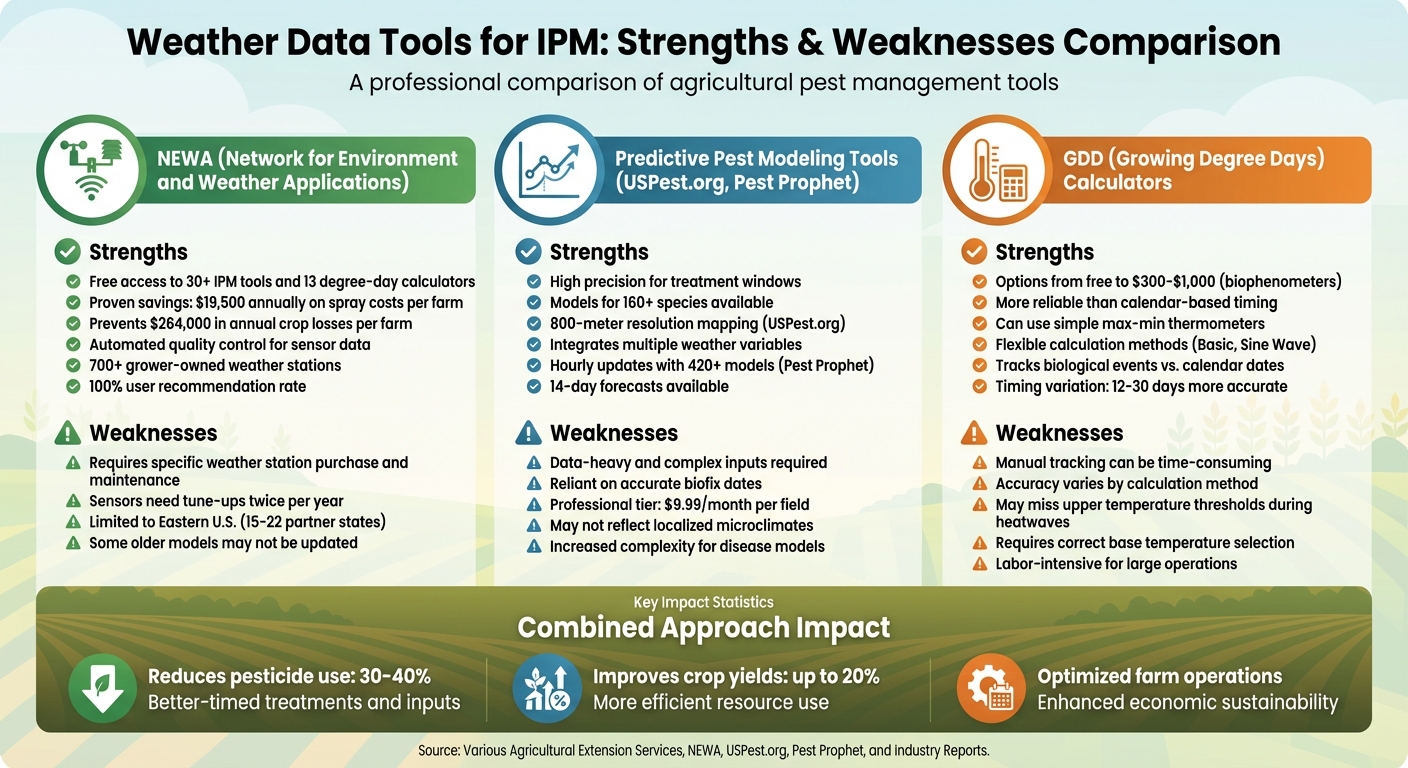 Weather Data Tools for IPM: Strengths & Weaknesses Comparison
A professional comparison of agricultural pest management tools

NEWA (Network for Environment and Weather Applications)

Strengths
Free access to 30+ IPM tools and 13 degree-day calculators
Proven savings: $19,500 annually on spray costs per farm
Prevents $264,000 in annual crop losses per farm
Automated quality control for sensor data
700+ grower-owned weather stations
100% user recommendation rate

Weaknesses
Requires specific weather station purchase and maintenance
Sensors need tune-ups twice per year
Limited to Eastern U.S. (15-22 partner states)
Some older models may not be updated

Predictive Pest Modeling Tools (USPest.org, Pest Prophet)

Strengths
High precision for treatment windows
Models for 160+ species available
800-meter resolution mapping (USPest.org)
Integrates multiple weather variables
Hourly updates with 420+ models (Pest Prophet)
14-day forecasts available

Weaknesses
Data-heavy and complex inputs required
Reliant on accurate biofix dates
Professional tier: $9.99/month per field
May not reflect localized microclimates
Increased complexity for disease models

GDD (Growing Degree Days) Calculators

Strengths
Options from free to $300-$1,000 (biophenometers)
More reliable than calendar-based timing
Can use simple max-min thermometers
Flexible calculation methods (Basic, Sine Wave)
Tracks biological events vs. calendar dates
Timing variation: 12-30 days more accurate

Weaknesses
Manual tracking can be time-consuming
Accuracy varies by calculation method
May miss upper temperature thresholds during heatwaves
Requires correct base temperature selection
Labor-intensive for large operations

Key Impact Statistics
Combined Approach Impact

Reduces pesticide use: 30-40%
Better-timed treatments and inputs

Improves crop yields: up to 20%
More efficient resource use

Optimized farm operations
Enhanced economic sustainability

Source: Various Agricultural Extension Services, NEWA, USPest.org, Pest Prophet, and Industry Reports.